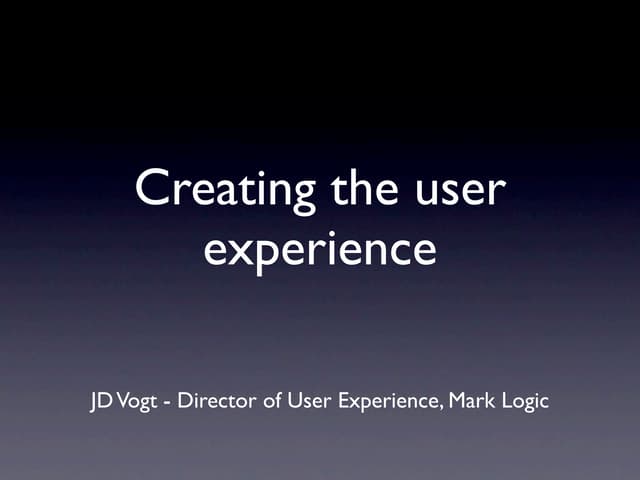 Creating the user experience

JD Vogt - Director of User Experience, Mark Logic